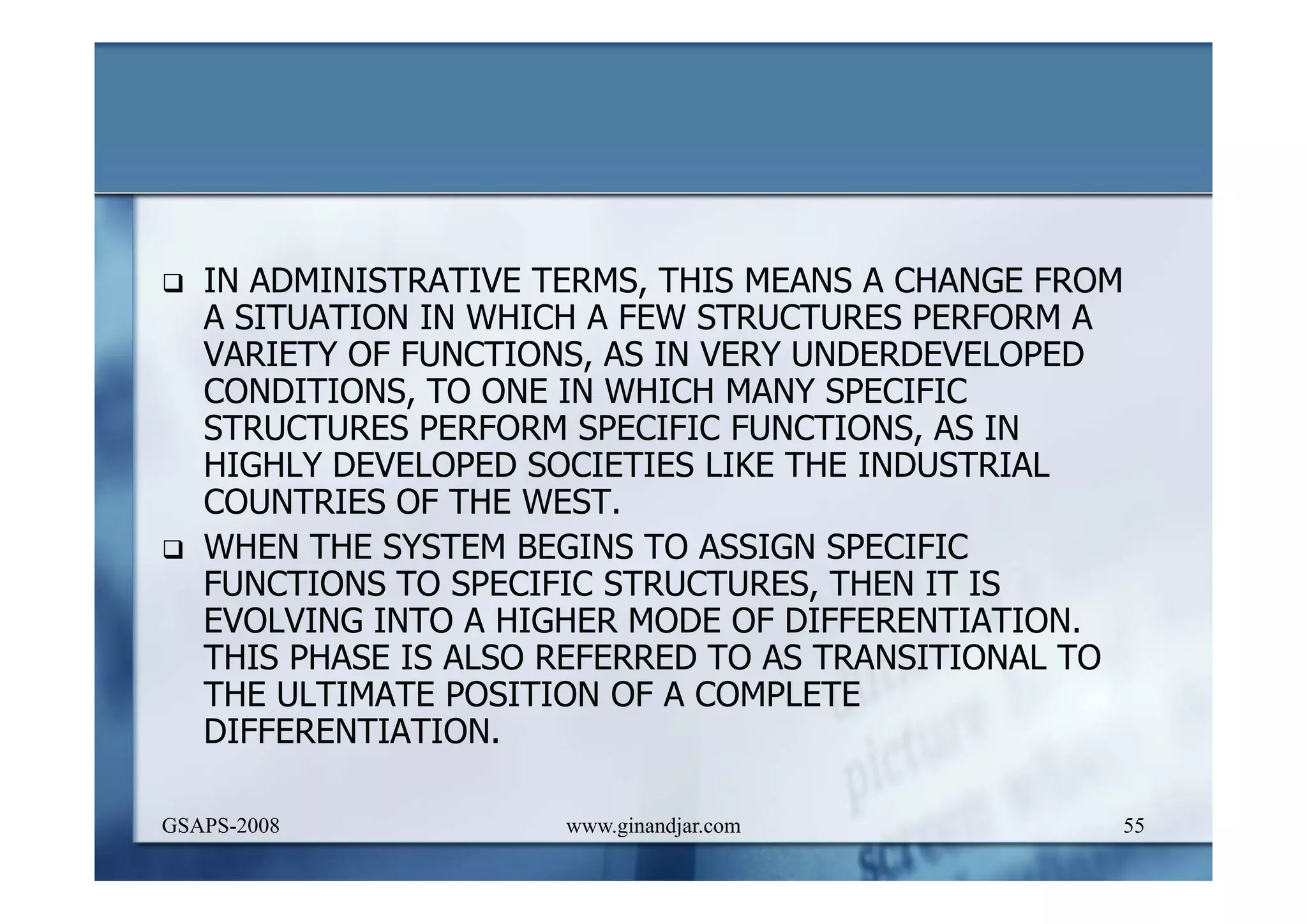 ❑ IN ADMINISTRATIVE TERMS, THIS MEANS A CHANGE FROM A SITUATION IN WHICH A FEW STRUCTURES PERFORM A VARIETY OF FUNCTIONS, AS IN VERY UNDERDEVELOPED CONDITIONS, TO ONE IN WHICH MANY SPECIFIC STRUCTURES PERFORM SPECIFIC FUNCTIONS, AS IN HIGHLY DEVELOPED SOCIETIES LIKE THE INDUSTRIAL COUNTRIES OF THE WEST.

❑ WHEN THE SYSTEM BEGINS TO ASSIGN SPECIFIC FUNCTIONS TO SPECIFIC STRUCTURES, THEN IT IS EVOLVING INTO A HIGHER MODE OF DIFFERENTIATION. THIS PHASE IS ALSO REFERRED TO AS TRANSITIONAL TO THE ULTIMATE POSITION OF A COMPLETE DIFFERENTIATION.

GSAPS-2008 www.ginandjar.com 55